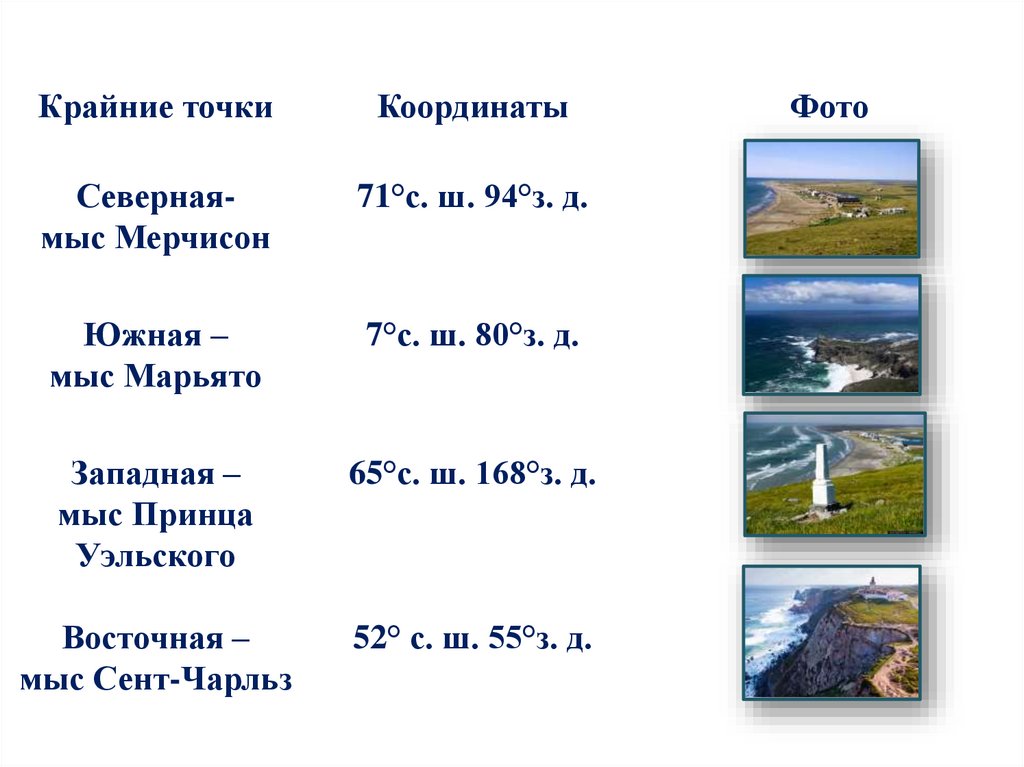 | Крайние точки | Координаты | Фото |
|---|---|---|
| Северная- мыс Мерчисон | 71°с. ш. 94°з. д. | |
| Южная – мыс Марьято | 7°с. ш. 80°з. д. | |
| Западная – мыс Принца Уэльского | 65°с. ш. 168°з. д. | |
| Восточная – мыс Сент-Чарльз | 52° с. ш. 55°з. д. | |